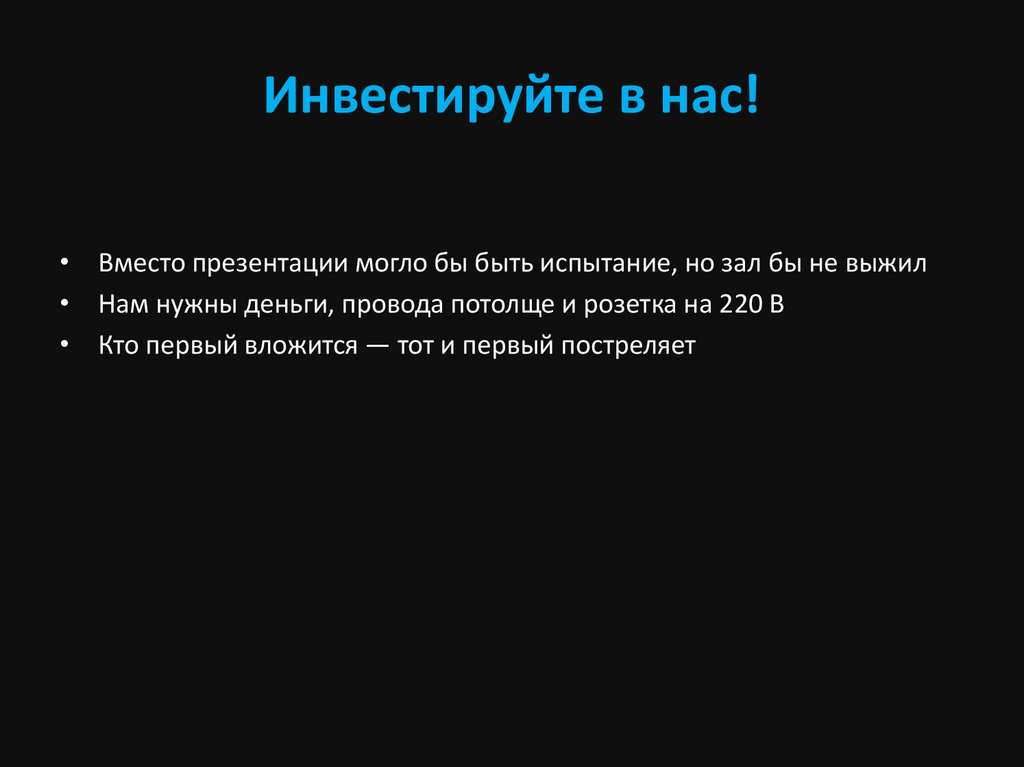 Инвестируйте в нас!

• Вместо презентации могло бы быть испытание, но зал бы не выжил
• Нам нужны деньги, провода потолще и розетка на 220 В
• Кто первый вложится — тот и первый постреляет